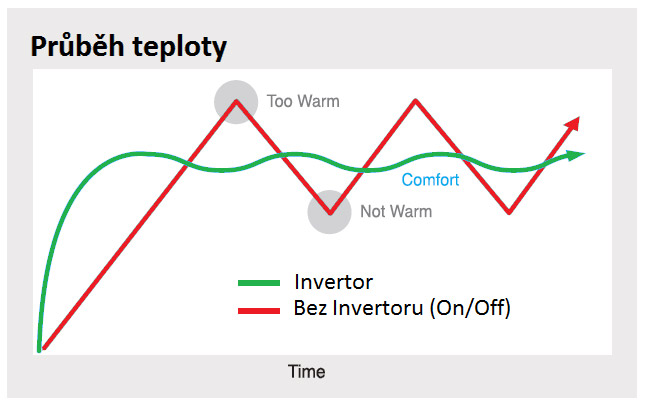 Průběh teploty

Too Warm

Comfort

Not Warm

Invertor

Bez Invertoru (On/Off)

Time